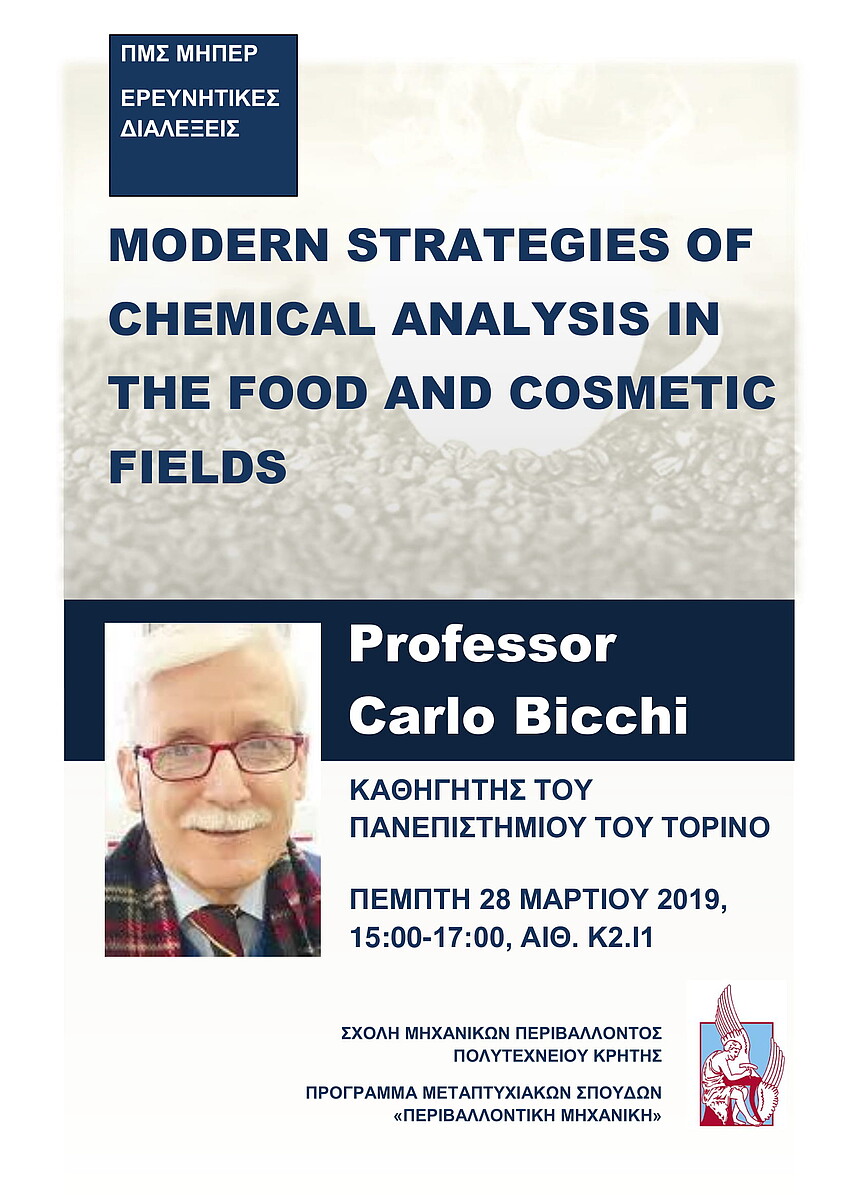 ΠΜΣ ΜΗΠΕΡ

ΕΡΕΥΝΗΤΙΚΕΣ ΔΙΑΛΕΞΕΙΣ

MODERN STRATEGIES OF CHEMICAL ANALYSIS IN THE FOOD AND COSMETIC FIELDS

Professor Carlo Bicchi

ΚΑΘΗΓΗΤΗΣ ΤΟΥ ΠΑΝΕΠΙΣΤΗΜΙΟΥ ΤΟΥ ΤΟΡΙΝΟ

ΠΕΜΠΤΗ 28 ΜΑΡΤΙΟΥ 2019, 15:00-17:00, ΑΙΘ. Κ2.Ι1

ΣΧΟΛΗ ΜΗΧΑΝΙΚΩΝ ΠΕΡΙΒΑΛΛΟΝΤΟΣ ΠΟΛΥΤΕΧΝΕΙΟΥ ΚΡΗΤΗΣ

ΠΡΟΓΡΑΜΜΑ ΜΕΤΑΠΤΥΧΙΑΚΩΝ ΣΠΟΥΔΩΝ «ΠΕΡΙΒΑΛΛΟΝΤΙΚΗ ΜΗΧΑΝΙΚΗ»